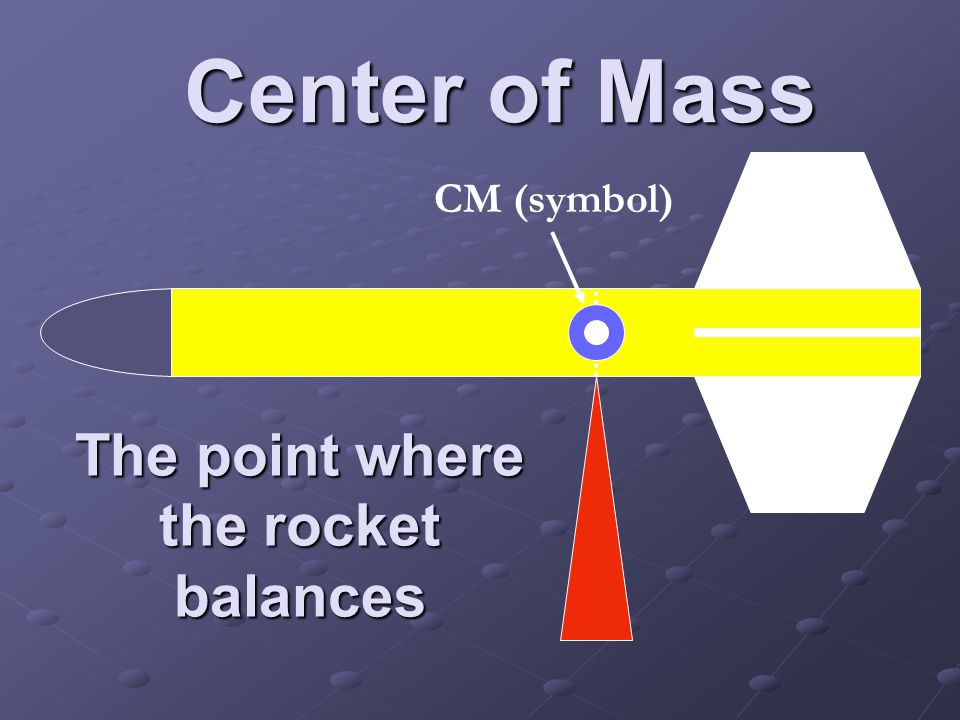 Center of Mass

CM (symbol)

The point where the rocket balances